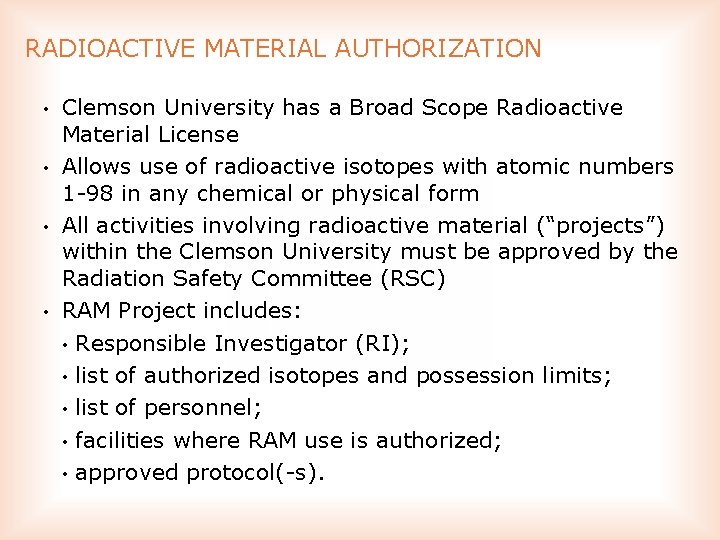 RADIOACTIVE MATERIAL AUTHORIZATION

• Clemson University has a Broad Scope Radioactive Material License
• Allows use of radioactive isotopes with atomic numbers 1-98 in any chemical or physical form
• All activities involving radioactive material (“projects”) within the Clemson University must be approved by the Radiation Safety Committee (RSC)
• RAM Project includes:
• Responsible Investigator (RI);
• list of authorized isotopes and possession limits;
• list of personnel;
• facilities where RAM use is authorized;
• approved protocol(-s).